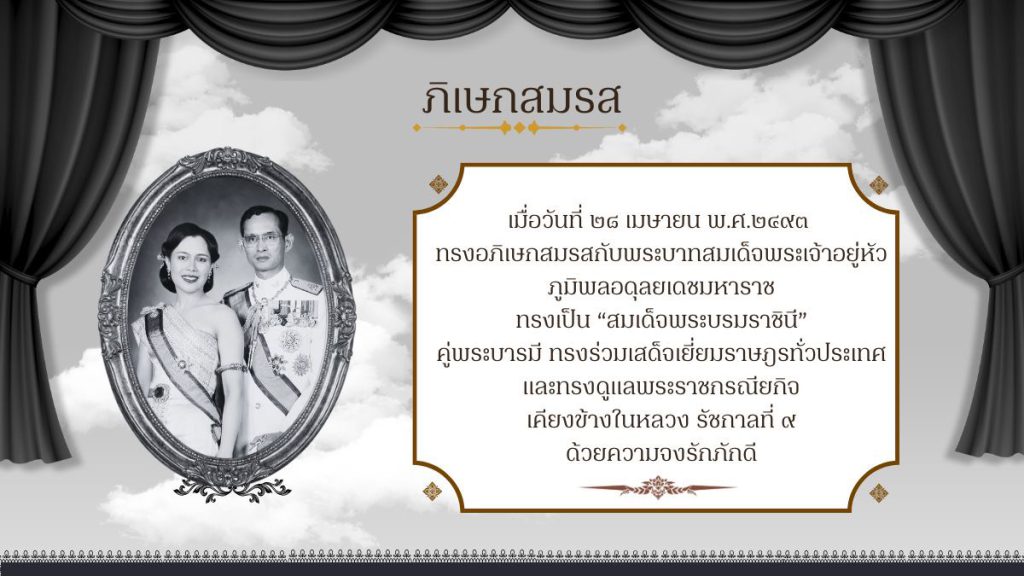 ภิเษกสมรส

เมื่อวันที่ ๒๘ เมษายน พ.ศ.๒๔๙๓
ทรงอภิเษกสมรสกับพระบาทสมเด็จพระเจ้าอยู่หัว
ภูมิพลอดุลยเดชมหาราช
ทรงเป็น “สมเด็จพระบรมราชินี”
คู่พระบารมี ทรงร่วมเสด็จเยี่ยมราษฎรทั่วประเทศ
และทรงดูแลพระราชกรณียกิจ
เคียงข้างในหลวง รัชกาลที่ ๙
ด้วยความจงรักภักดี